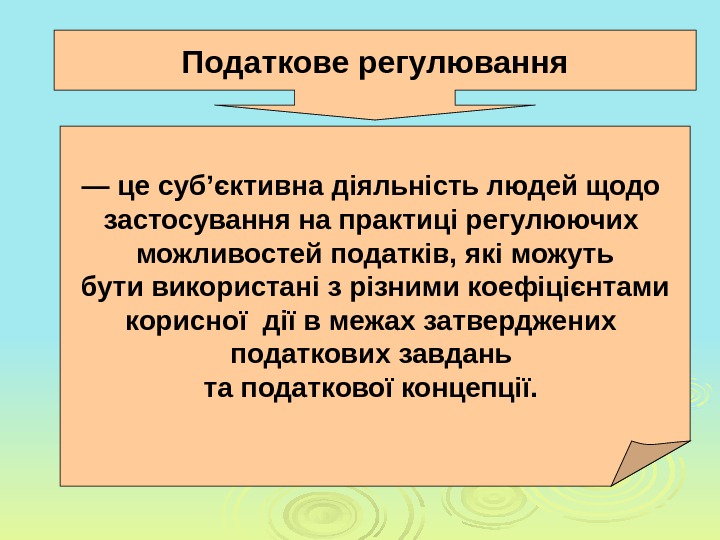 Податкове регулювання

— це суб’єктивна діяльність людей щодо застосування на практиці регулюючих можливостей податків, які можуть бути використані з різними коефіцієнтами корисної дії в межах затверджених податкових завдань та податкової концепції.